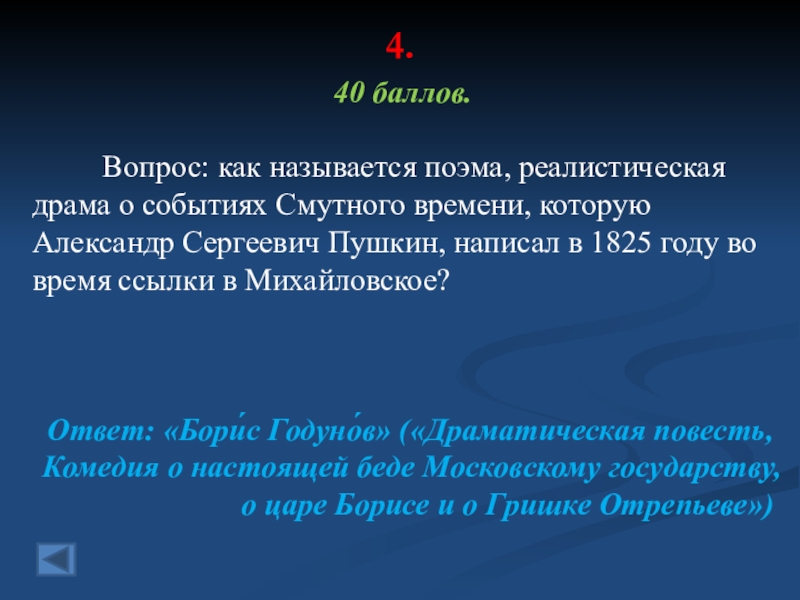 4.

40 баллов.

Вопрос: как называется поэма, реалистическая драма о событиях Смутного времени, которую Александр Сергеевич Пушкин, написал в 1825 году во время ссылки в Михайловское?

Ответ: «Бори́с Годуно́в» («Драматическая повесть, Комедия о настоящей беде Московскому государству, о царе Борисе и о Гришке Отрепьеве»)